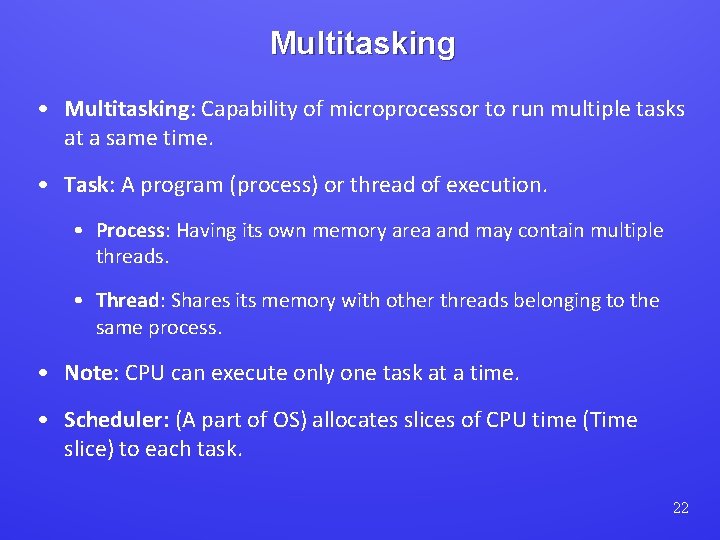 Multitasking

• Multitasking: Capability of microprocessor to run multiple tasks at a same time.

• Task: A program (process) or thread of execution.

• Process: Having its own memory area and may contain multiple threads.

• Thread: Shares its memory with other threads belonging to the same process.

• Note: CPU can execute only one task at a time.

• Scheduler: (A part of OS) allocates slices of CPU time (Time slice) to each task.

22